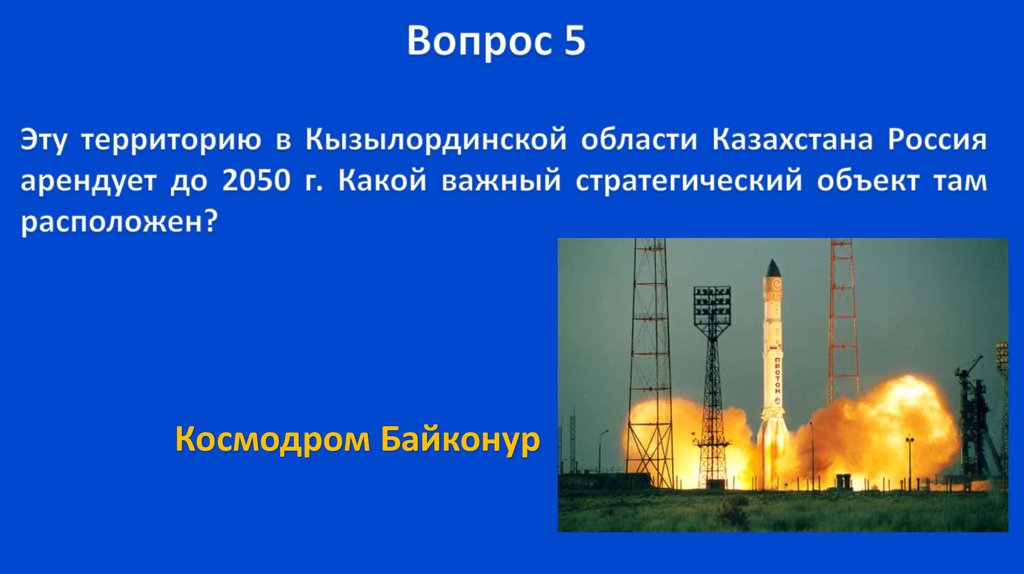 Вопрос 5

Эту территорию в Кызылординской области Казахстана Россия арендует до 2050 г. Какой важный стратегический объект там расположен?

ПРОТОН

Космодром Байконур